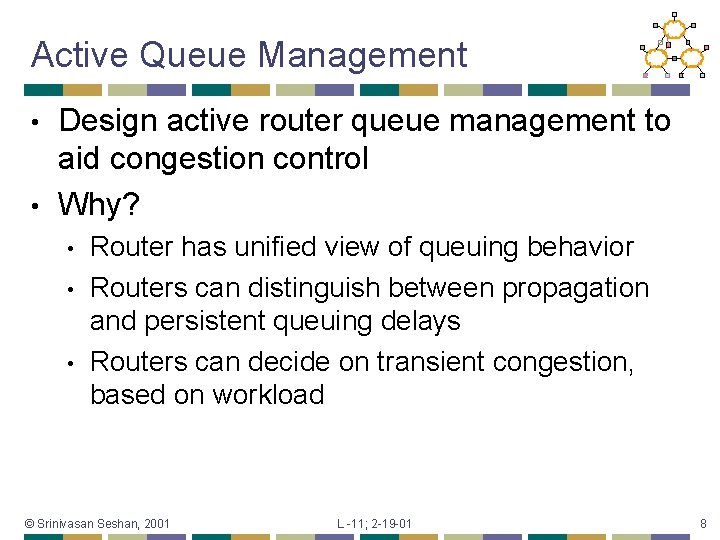 Active Queue Management

• Design active router queue management to aid congestion control
• Why?
  • Router has unified view of queuing behavior
  • Routers can distinguish between propagation and persistent queuing delays
  • Routers can decide on transient congestion, based on workload

© Srinivasan Seshan, 2001

L -11; 2-19-01

8